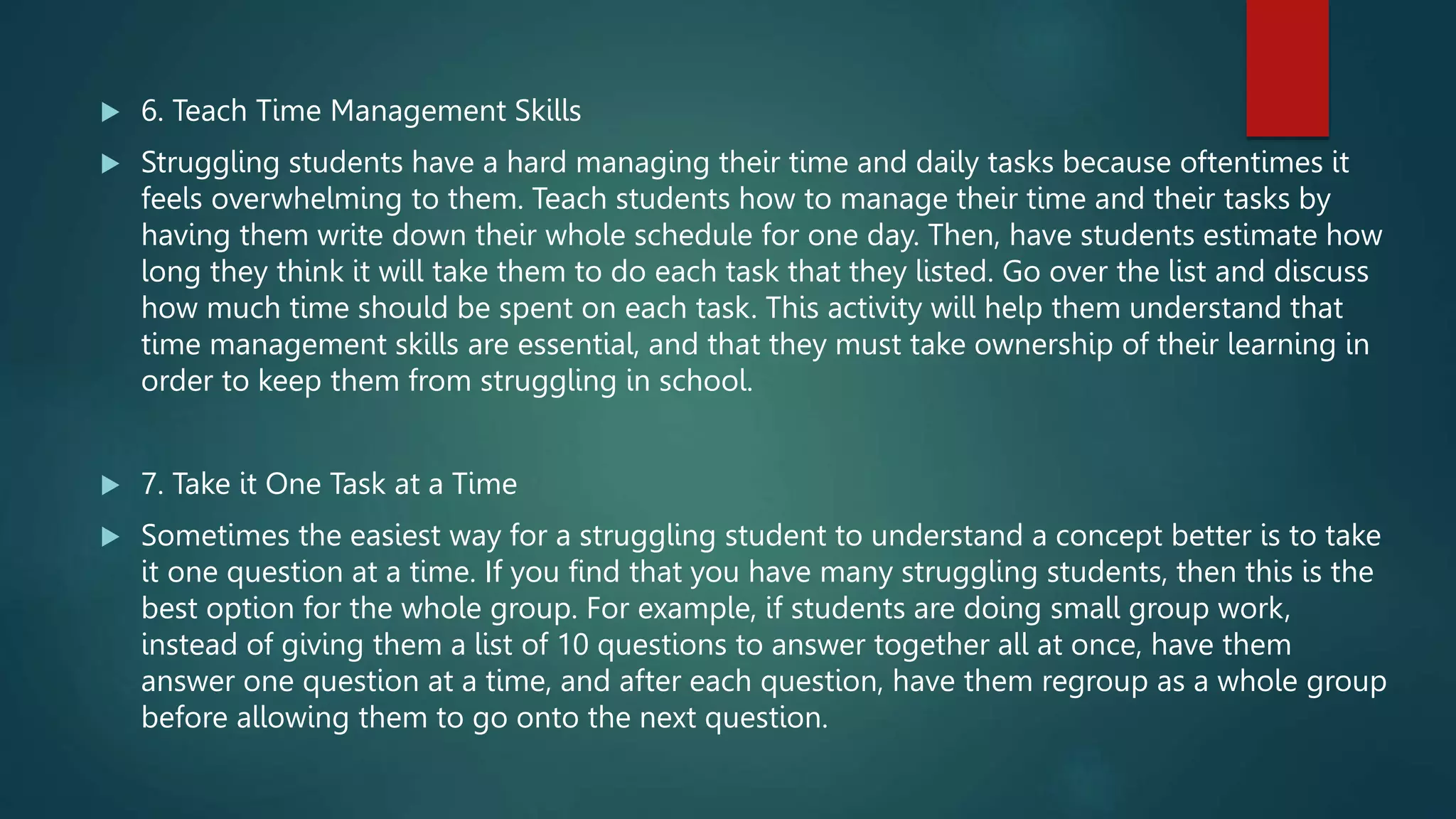 6. Teach Time Management Skills

Struggling students have a hard managing their time and daily tasks because oftentimes it feels overwhelming to them. Teach students how to manage their time and their tasks by having them write down their whole schedule for one day. Then, have students estimate how long they think it will take them to do each task that they listed. Go over the list and discuss how much time should be spent on each task. This activity will help them understand that time management skills are essential, and that they must take ownership of their learning in order to keep them from struggling in school.

7. Take it One Task at a Time

Sometimes the easiest way for a struggling student to understand a concept better is to take it one question at a time. If you find that you have many struggling students, then this is the best option for the whole group. For example, if students are doing small group work, instead of giving them a list of 10 questions to answer together all at once, have them answer one question at a time, and after each question, have them regroup as a whole group before allowing them to go onto the next question.